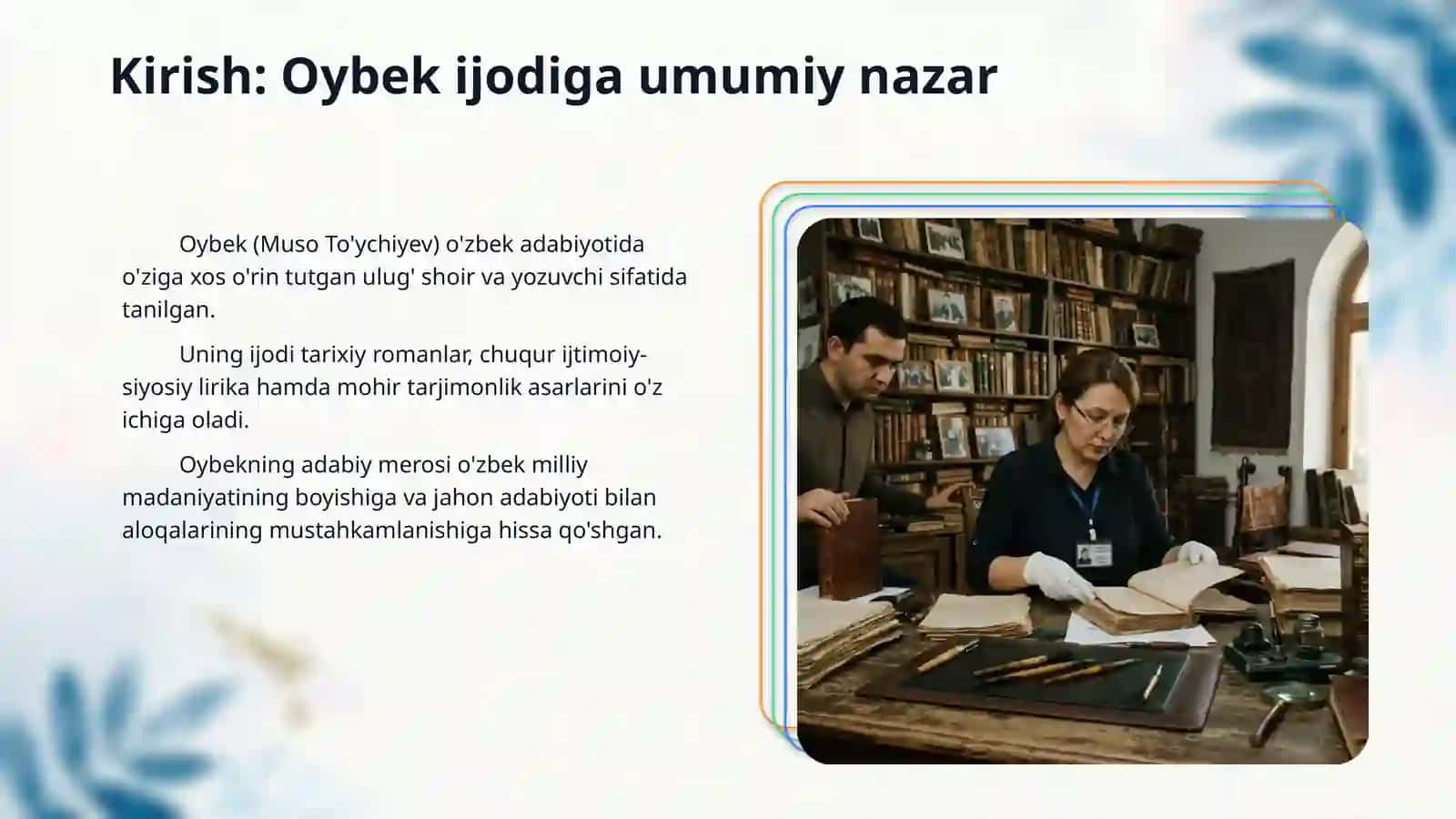 Kirish: Oybek ijodiga umumiy nazar

Oybek (Muso To'ychiyev) o'zbek adabiyotida o'ziga xos o'rin tutgan ulug' shoir va yozuvchi sifatida tanilgan.

Uning ijodi tarixiy romanlar, chuqur ijtimoiy-siyosiy lirika hamda mohir tarjimonlik asarlarini o'z ichiga oladi.

Oybekning adabiy merosi o'zbek milliy madaniyatining boyishiga va jahon adabiyoti bilan aloqalarining mustahkamlanishiga hissa qo'shgan.